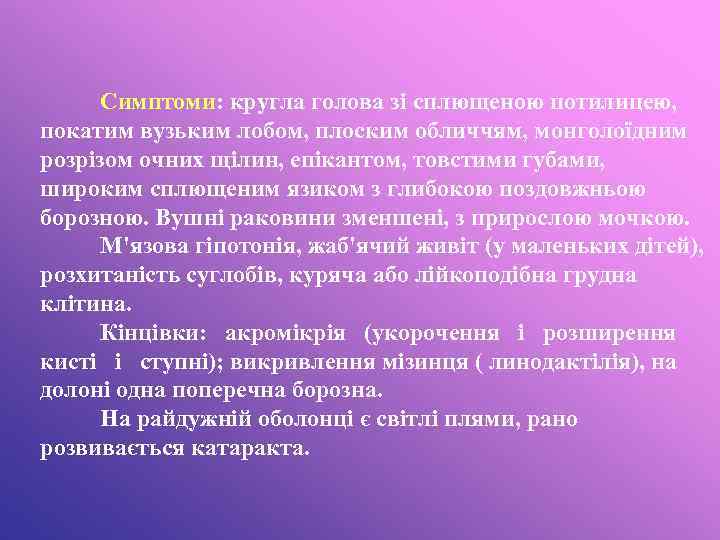 Симптоми: кругла голова зі сплющеною потилицею, покатим вузьким лобом, плоским обличчям, монголоїдним розрізом очних щілин, епікантом, товстими губами, широким сплющеним язиком з глибокою поздовжньою борозною. Вушні раковини зменшені, з прирослою мочкою.

М'язова гіпотонія, жаб'ячий живіт (у маленьких дітей), розхитаність суглобів, куряча або лійкоподібна грудна клітина.

Кінцівки: акромікрія (укорочення і розширення кисті і ступні); викривлення мізинця ( линодактілія), на долоні одна поперечна борозна.

На райдужній оболонці є світлі плями, рано розвивається катаракта.